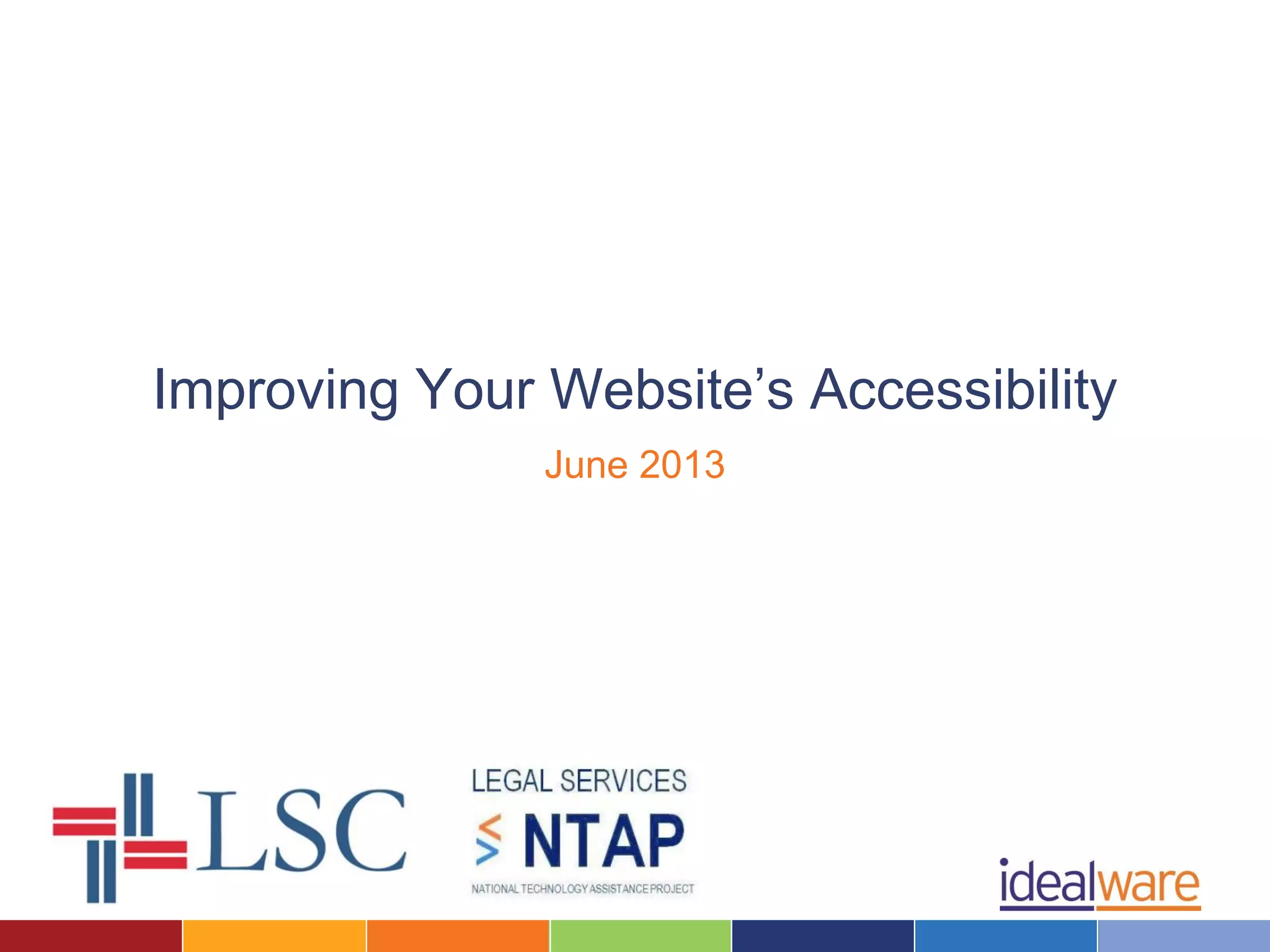 Improving Your Website's Accessibility

June 2013

LSC

LEGAL SERVICES

NTAP

NATIONAL TECHNOLOGY ASSISTANCE PROJECT

idealware